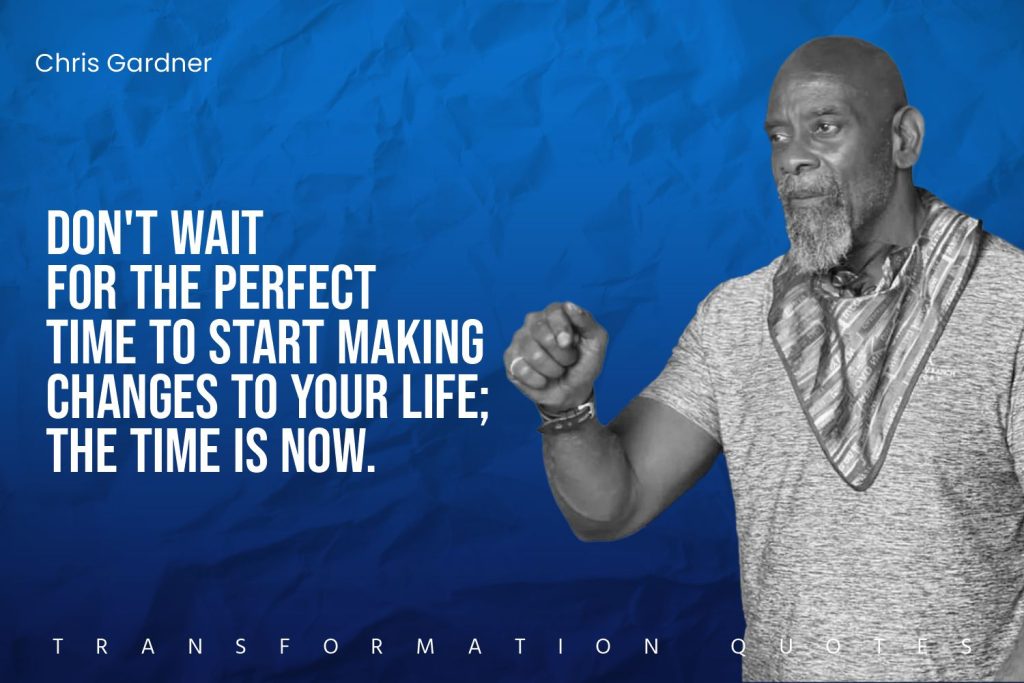 Chris Gardner

DON'T WAIT FOR THE PERFECT TIME TO START MAKING CHANGES TO YOUR LIFE; THE TIME IS NOW.

TRANSFORMATION QUOTES